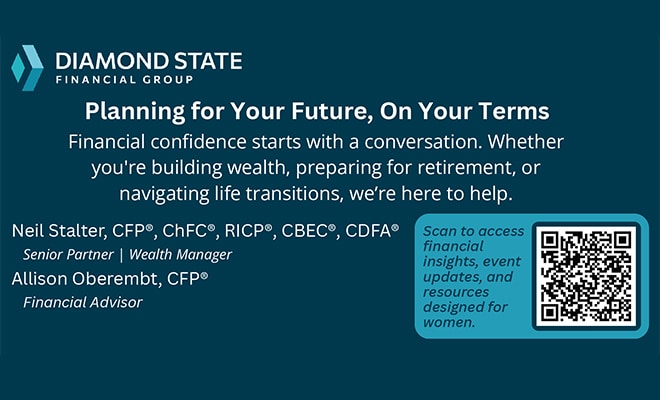 DIAMOND STATE
FINANCIAL GROUP

Planning for Your Future, On Your Terms

Financial confidence starts with a conversation. Whether you're building wealth, preparing for retirement, or navigating life transitions, we're here to help.

Neil Stalter, CFP®, ChFC®, RICP®, CBEC®, CDFA®
Senior Partner | Wealth Manager
Allison Oberembt, CFP®
Financial Advisor

Scan to access financial insights, event updates, and resources designed for women.